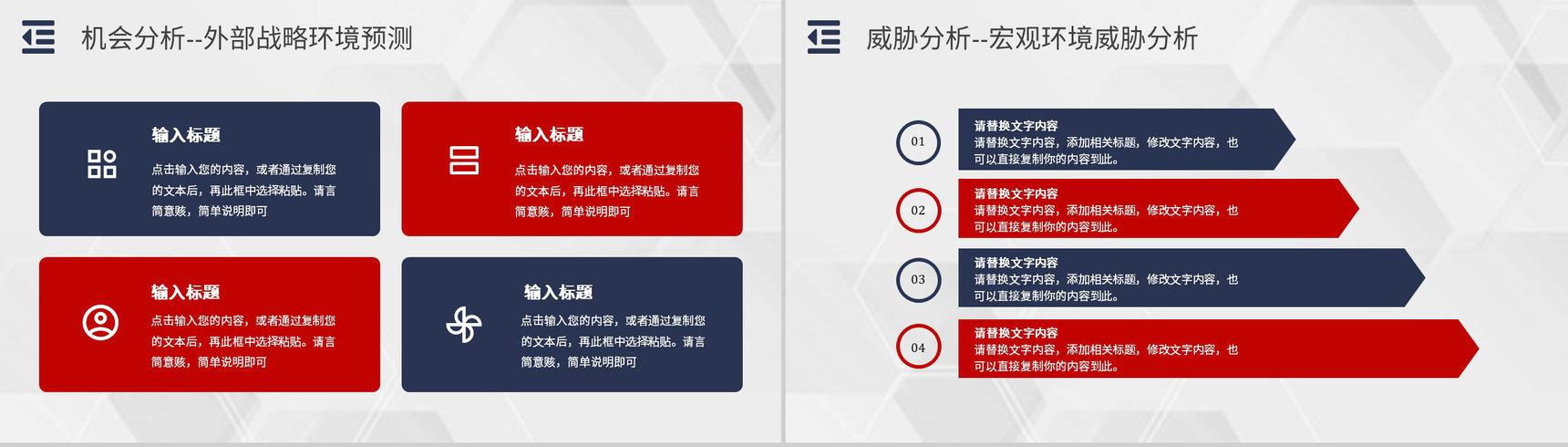 机会分析--外部战略环境预测

输入标题

点击输入您的内容，或者通过复制您的文本后，再此框中选择粘贴。请言简意赅，简单说明即可

输入标题

点击输入您的内容，或者通过复制您的文本后，再此框中选择粘贴。请言简意赅，简单说明即可

输入标题

点击输入您的内容，或者通过复制您的文本后，再此框中选择粘贴。请言简意赅，简单说明即可

输入标题

点击输入您的内容，或者通过复制您的文本后，再此框中选择粘贴。请言简意赅，简单说明即可

威胁分析--宏观环境威胁分析

01

请替换文字内容

请替换文字内容，添加相关标题，修改文字内容，也可以直接复制你的内容到此。

02

请替换文字内容

请替换文字内容，添加相关标题，修改文字内容，也可以直接复制你的内容到此。

03

请替换文字内容

请替换文字内容，添加相关标题，修改文字内容，也可以直接复制你的内容到此。

04

请替换文字内容

请替换文字内容，添加相关标题，修改文字内容，也可以直接复制你的内容到此。